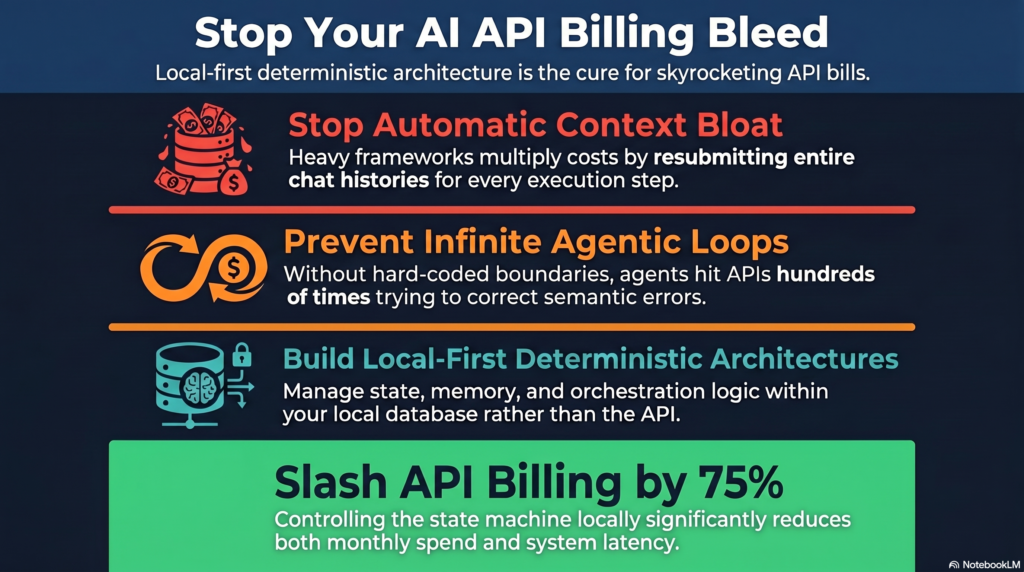 Stop Your AI API Billing Bleed

Local-first deterministic architecture is the cure for skyrocketing API bills.

Stop Automatic Context Bloat

Heavy frameworks multiply costs by resubmitting entire chat histories for every execution step.

Prevent Infinite Agentic Loops

Without hard-coded boundaries, agents hit APIs hundreds of times trying to correct semantic errors.

Build Local-First Deterministic Architectures

Manage state, memory, and orchestration logic within your local database rather than the API.

Slash API Billing by 75%

Controlling the state machine locally significantly reduces both monthly spend and system latency.

NotebookLM